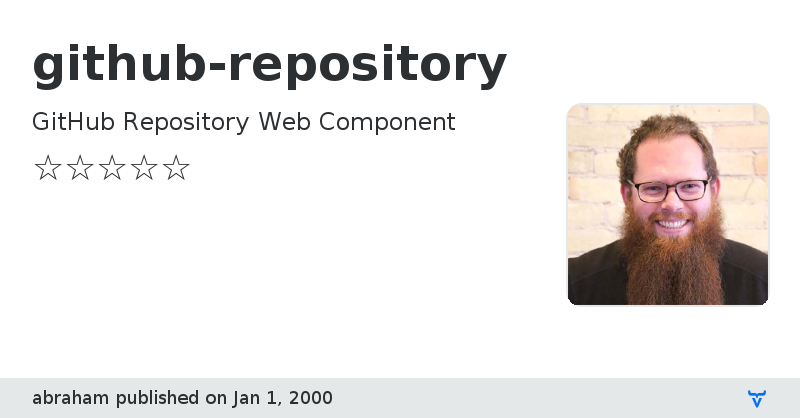 github-repository

GitHub Repository Web Component

☆☆☆☆☆

abraham published on Jan 1, 2000